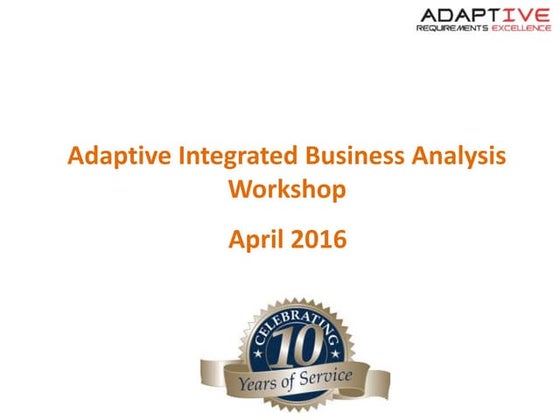 ADAPTIVE
REQUIREMENTS EXCELLENCE

Adaptive Integrated Business Analysis Workshop

April 2016

CELEBRATING
10
Years of Service